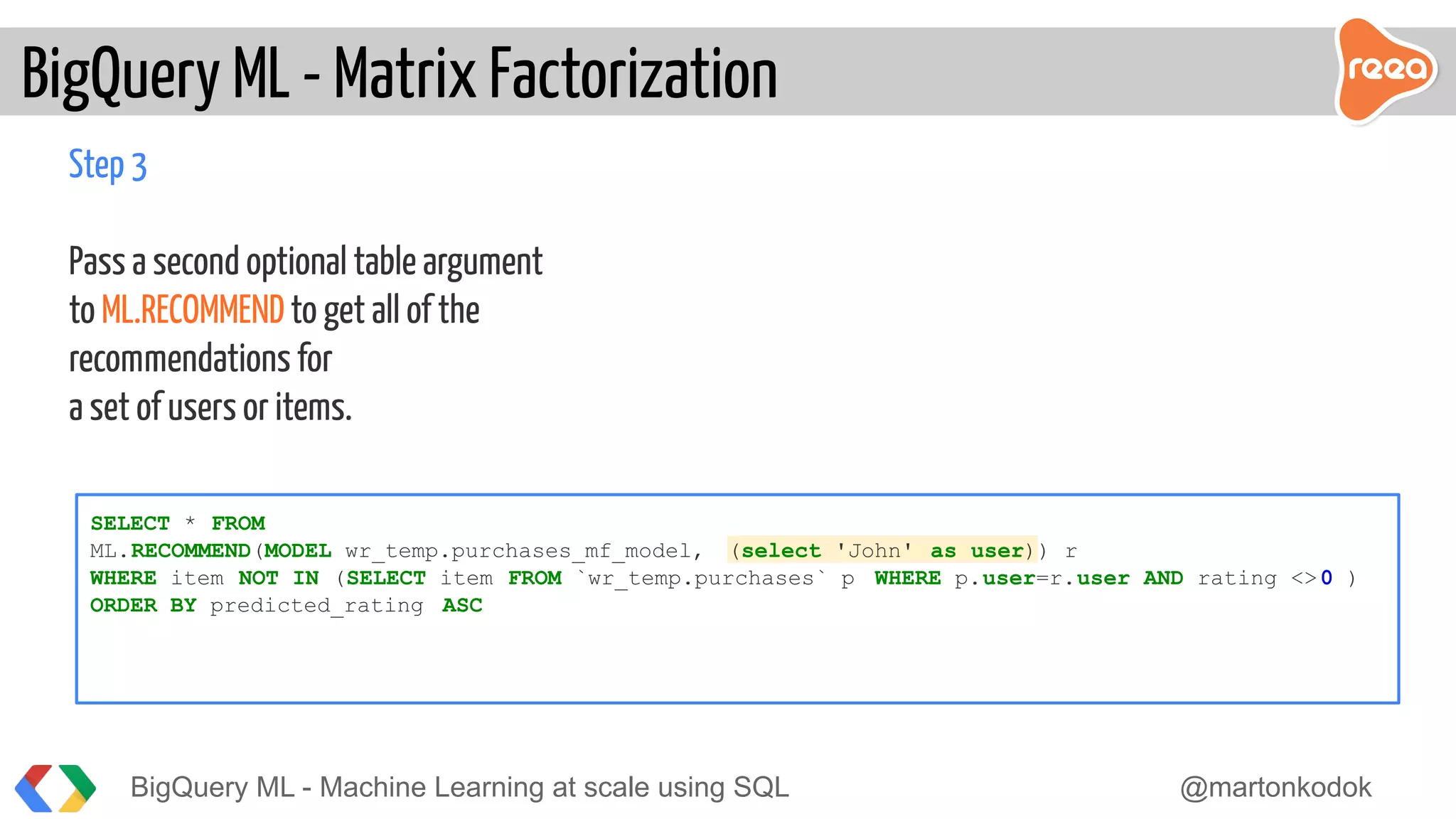 BigQuery ML - Matrix Factorization

reea

Step 3

Pass a second optional table argument to ML.RECOMMEND to get all of the recommendations for a set of users or items.

SELECT * FROM
ML.RECOMMEND(MODEL wr_temp.purchases_mf_model, (select 'John' as user)) r
WHERE item NOT IN (SELECT item FROM `wr_temp.purchases` p WHERE p.user=r.user AND rating <>0 )
ORDER BY predicted_rating ASC

BigQuery ML - Machine Learning at scale using SQL

@martonkodok